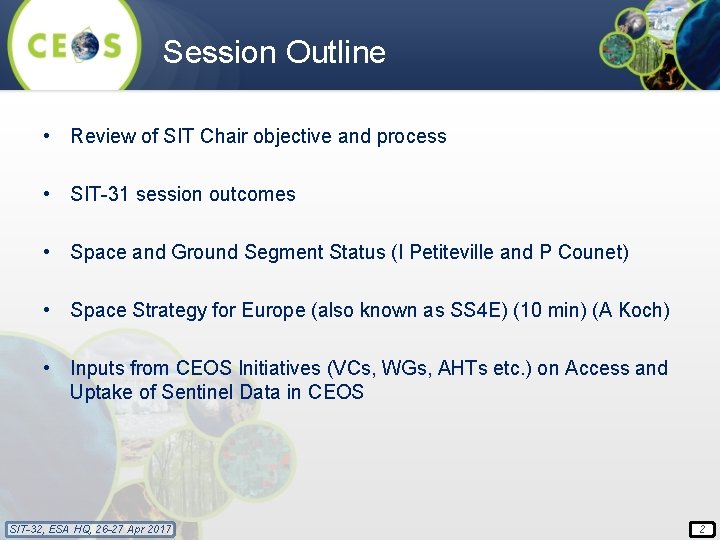 CEOS

Session Outline

• Review of SIT Chair objective and process

• SIT-31 session outcomes

• Space and Ground Segment Status (I Petiteville and P Counet)

• Space Strategy for Europe (also known as SS4E) (10 min) (A Koch)

• Inputs from CEOS Initiatives (VCs, WGs, AHTs etc.) on Access and Uptake of Sentinel Data in CEOS

SIT-32, ESA HQ, 26-27 Apr 2017

2